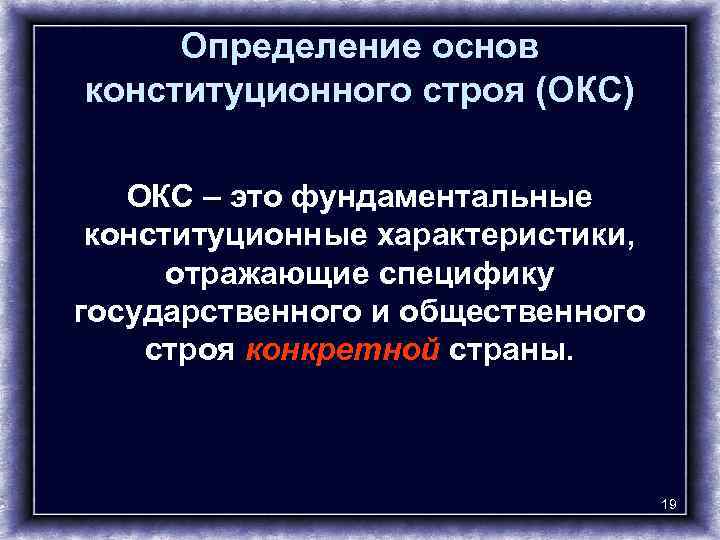 Определение основ конституционного строя (ОКС)

ОКС – это фундаментальные конституционные характеристики, отражающие специфику государственного и общественного строя конкретной страны.

19